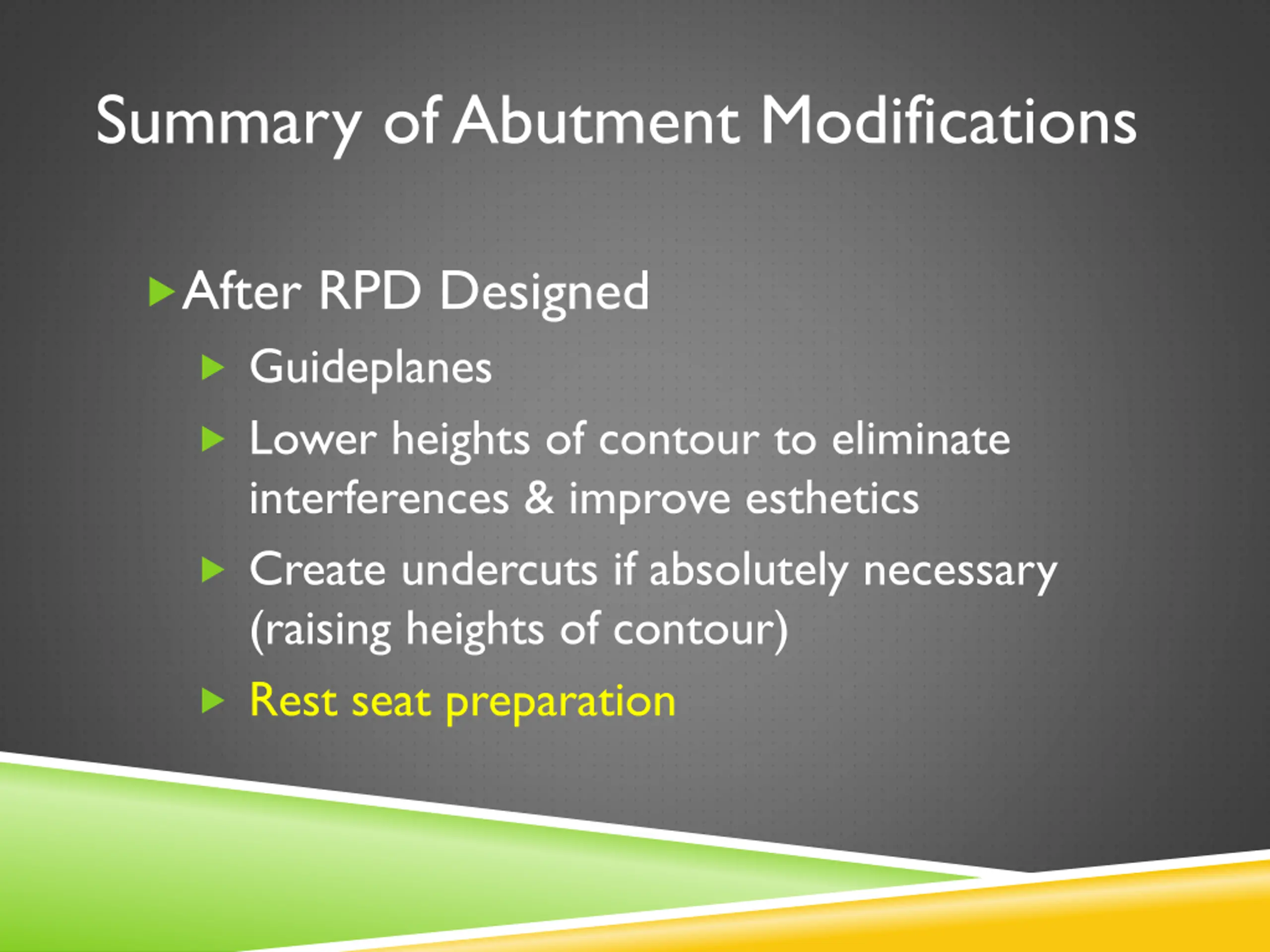 Summary of Abutment Modifications

After RPD Designed

Guideplanes

Lower heights of contour to eliminate interferences & improve esthetics

Create undercuts if absolutely necessary (raising heights of contour)

Rest seat preparation